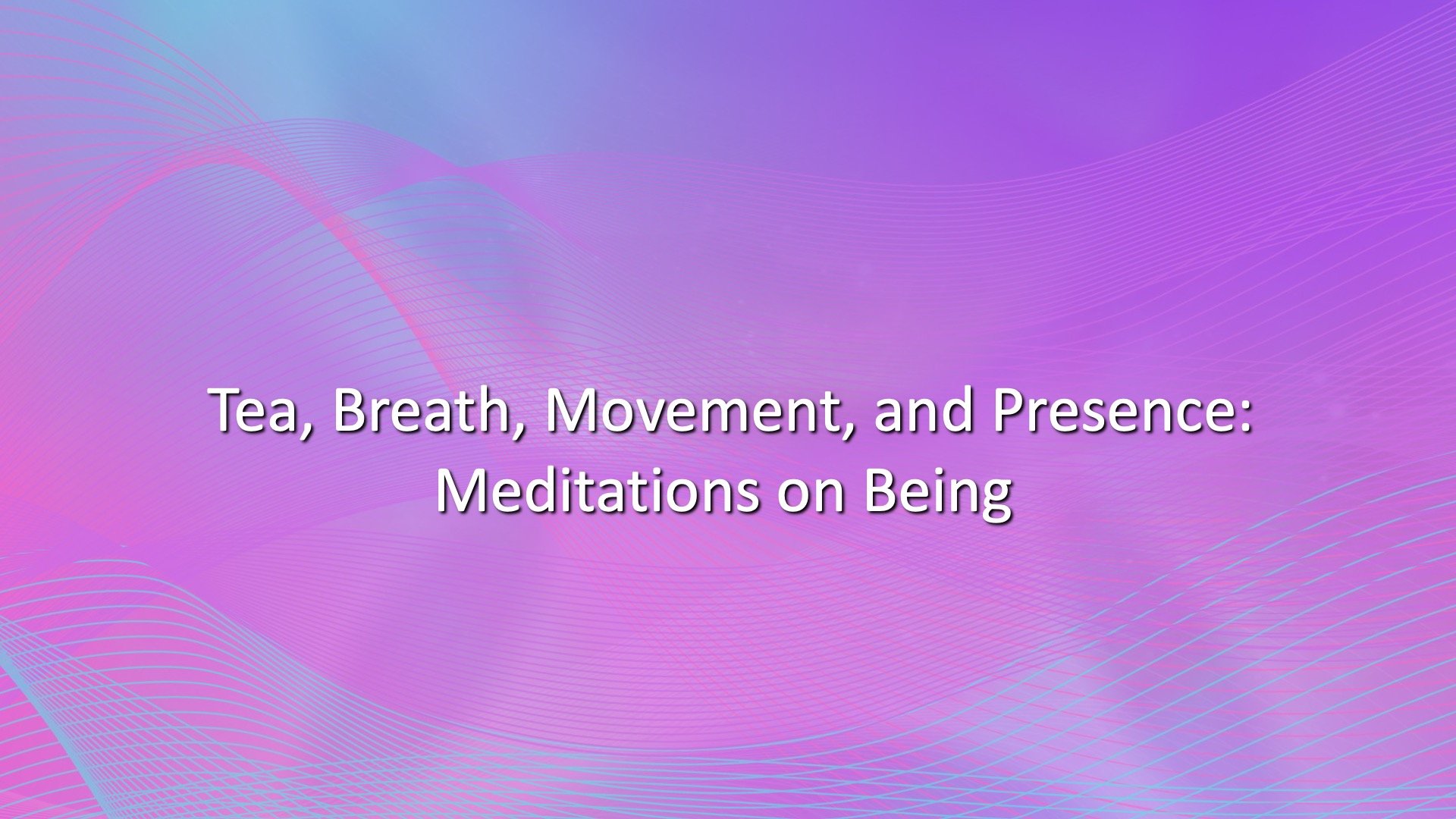 Tea, Breath, Movement, and Presence: Meditations on Being